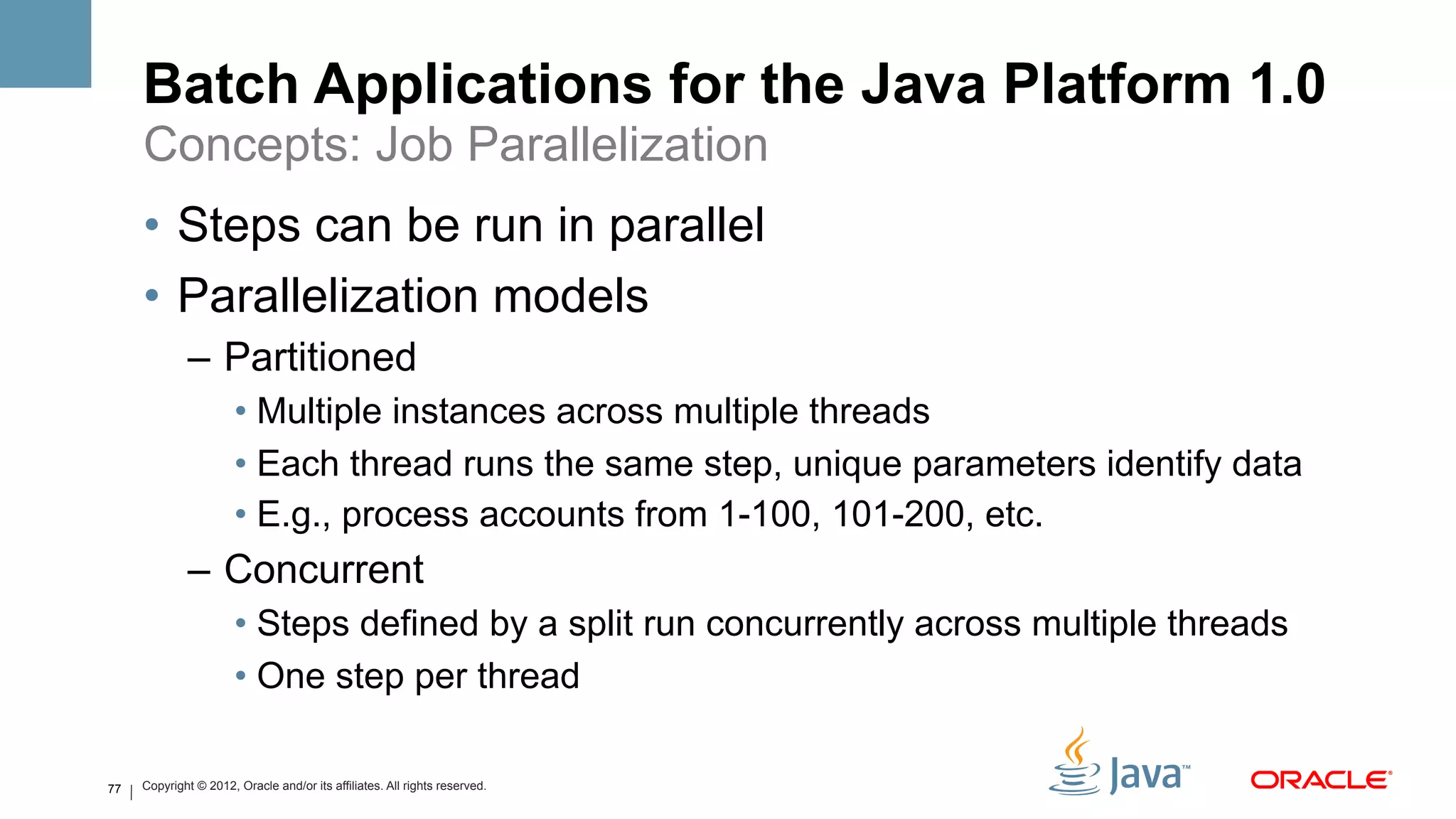 Batch Applications for the Java Platform 1.0
Concepts: Job Parallelization

• Steps can be run in parallel
• Parallelization models
– Partitioned
• Multiple instances across multiple threads
• Each thread runs the same step, unique parameters identify data
• E.g., process accounts from 1-100, 101-200, etc.
– Concurrent
• Steps defined by a split run concurrently across multiple threads
• One step per thread

77 | Copyright © 2012, Oracle and/or its affiliates. All rights reserved.

Java™ ORACLE®